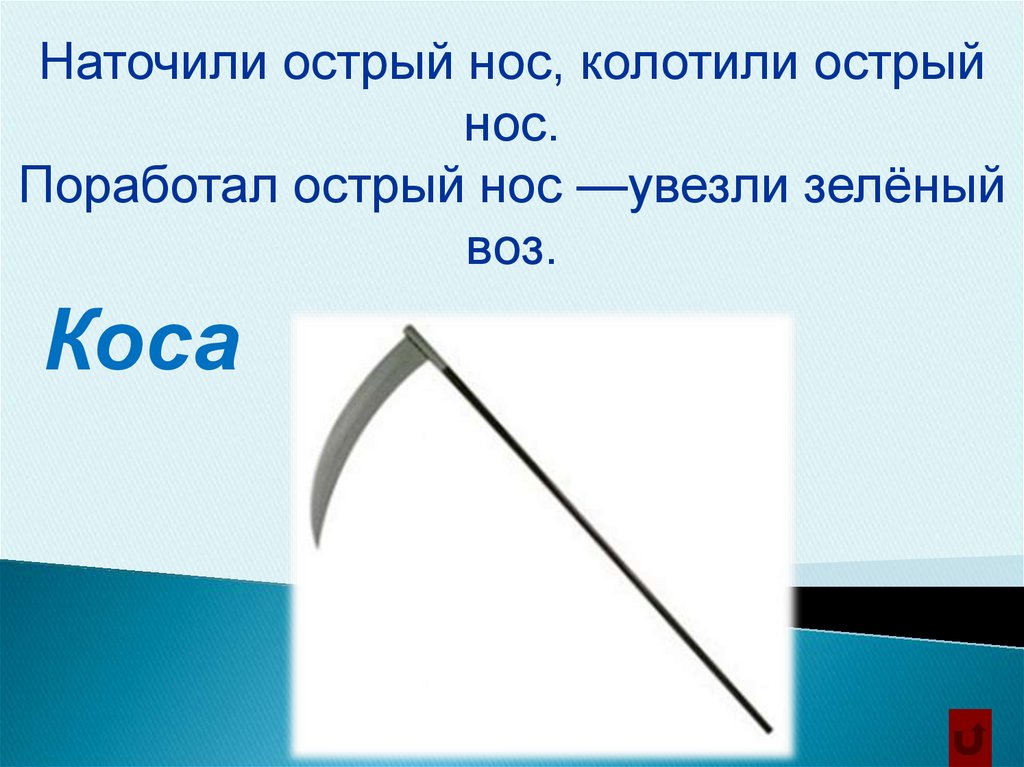 Наточили острый нос, колотили острый нос.
Поработал острый нос —увезли зелёный воз.

Коса